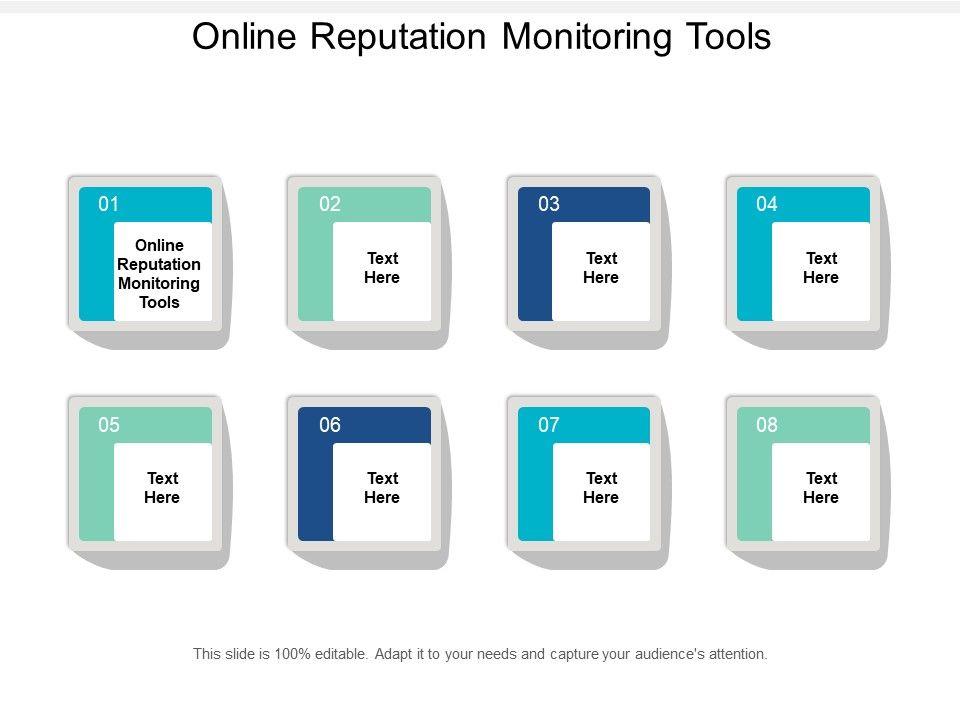 Online Reputation Monitoring Tools

01
Online Reputation Monitoring Tools

02
Text Here

03
Text Here

04
Text Here

05
Text Here

06
Text Here

07
Text Here

08
Text Here

This slide is 100% editable. Adapt it to your needs and capture your audience's attention.